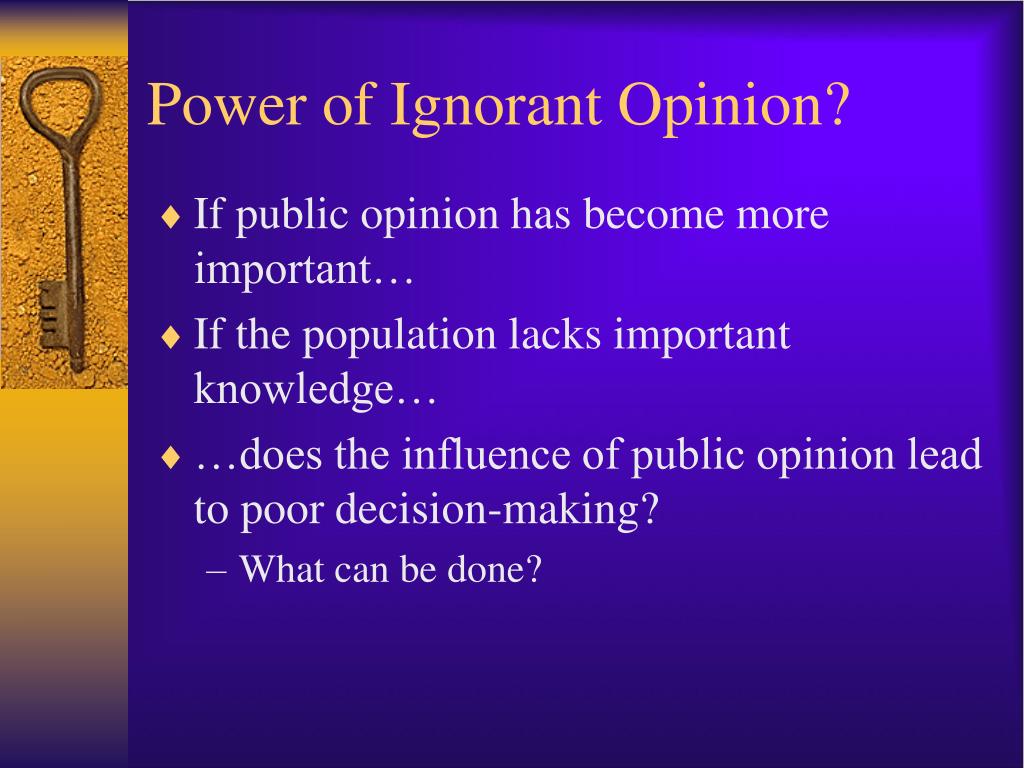 Power of Ignorant Opinion?

♦ If public opinion has become more important…

♦ If the population lacks important knowledge…

♦ …does the influence of public opinion lead to poor decision-making?

– What can be done?